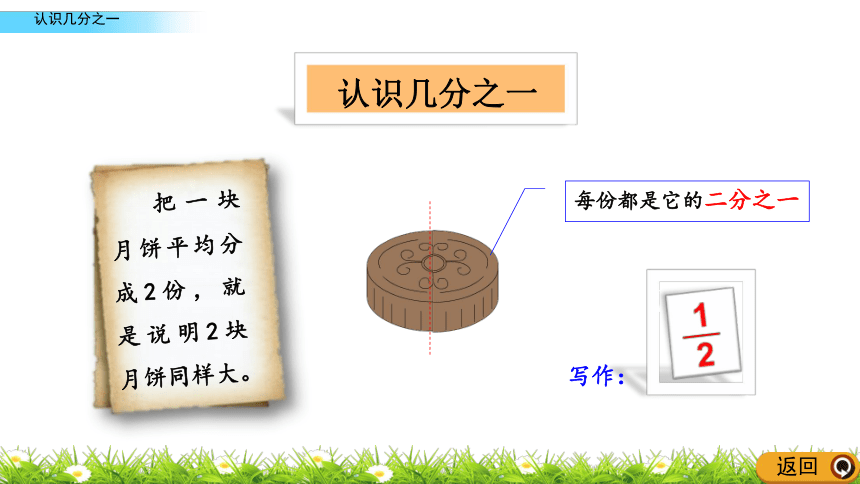 认识几分之一

认识几分之一

把一块月饼平均分成2份，就是说明2块月饼同样大。

每份都是它的二分之一

写作：

$\frac{1}{2}$

返回